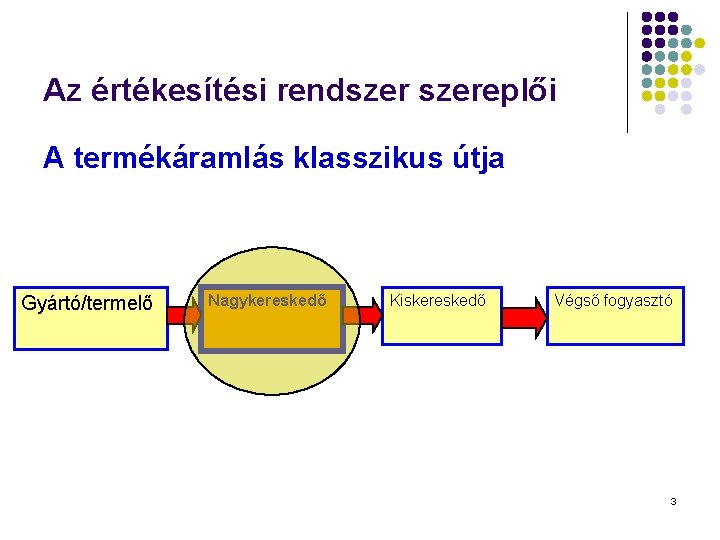 Az értékesítési rendszer szereplői

A termékáramlás klasszikus útja

Gyártó/termelő

Nagykereskedő

Kiskereskedő

Végső fogyasztó

3